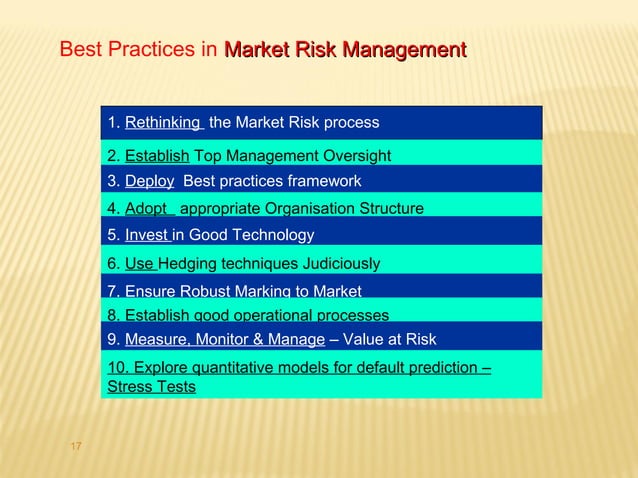 Best Practices in Market Risk Management

1. Rethinking the Market Risk process

2. Establish Top Management Oversight

3. Deploy Best practices framework

4. Adopt appropriate Organisation Structure

5. Invest in Good Technology

6. Use Hedging techniques Judiciously

7. Ensure Robust Marking to Market

8. Establish good operational processes

9. Measure, Monitor & Manage – Value at Risk

10. Explore quantitative models for default prediction – Stress Tests

17